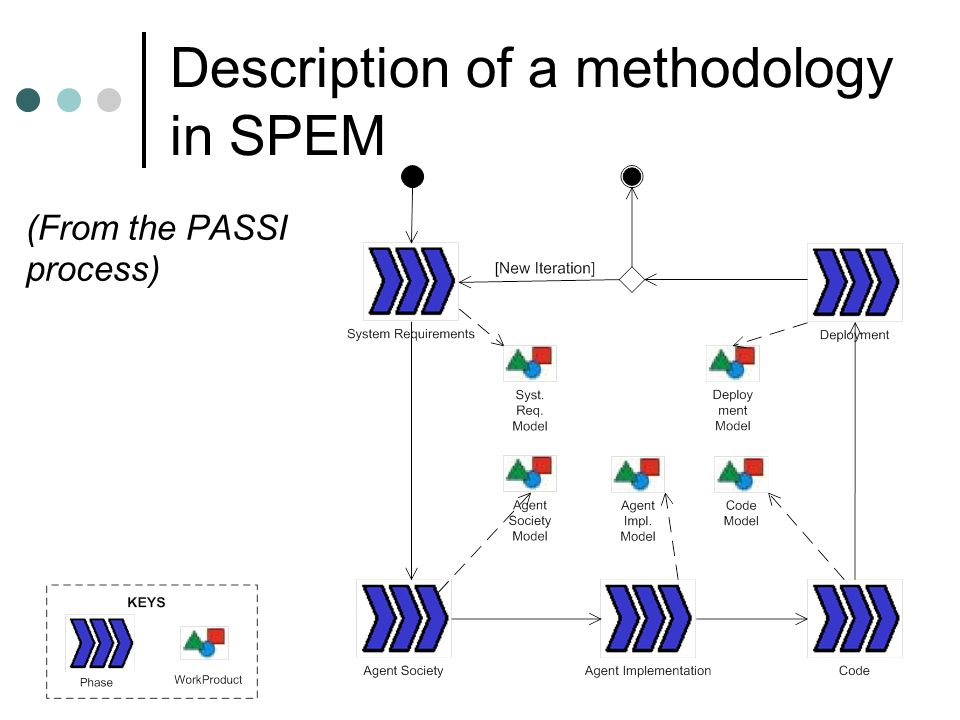 Description of a methodology in SPEM

(From the PASSI process)

[New Iteration]

System Requirements

Deployment

Syst. Req. Model

Deploy ment Model

Agent Society Model

Agent Impl. Model

Code Model

Agent Society

Agent Implementation

Code

KEYS

Phase

WorkProduct